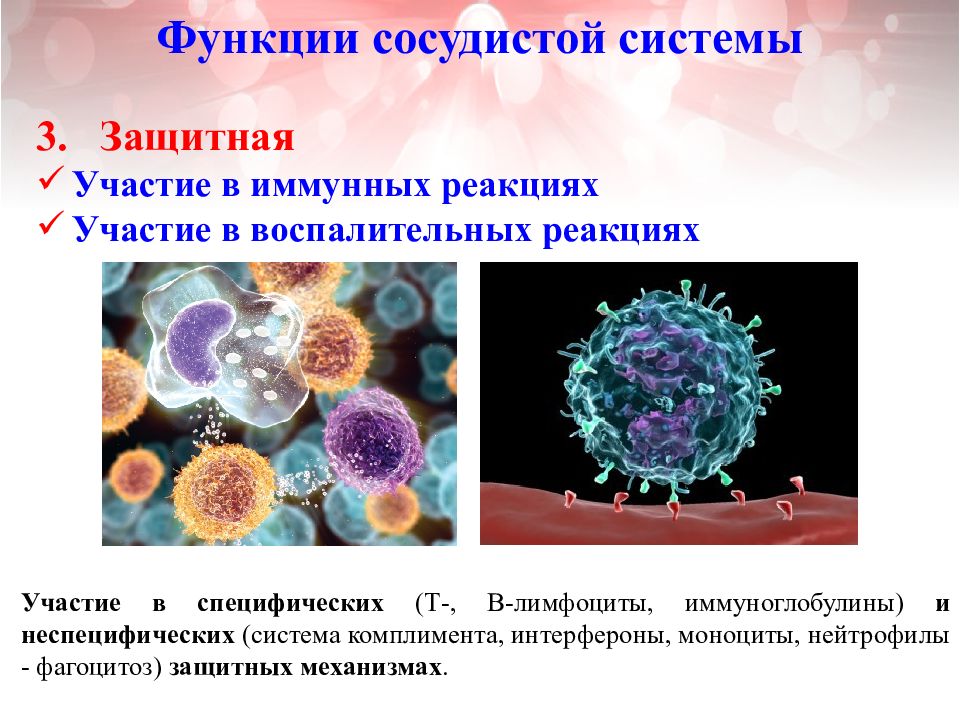 Функции сосудистой системы

3. Защитная
✓ Участие в иммунных реакциях
✓ Участие в воспалительных реакциях

Участие в специфических (Т-, В-лимфоциты, иммуноглобулины) и неспецифических (система комплимента, интерфероны, моноциты, нейтрофилы - фагоцитоз) защитных механизмах.